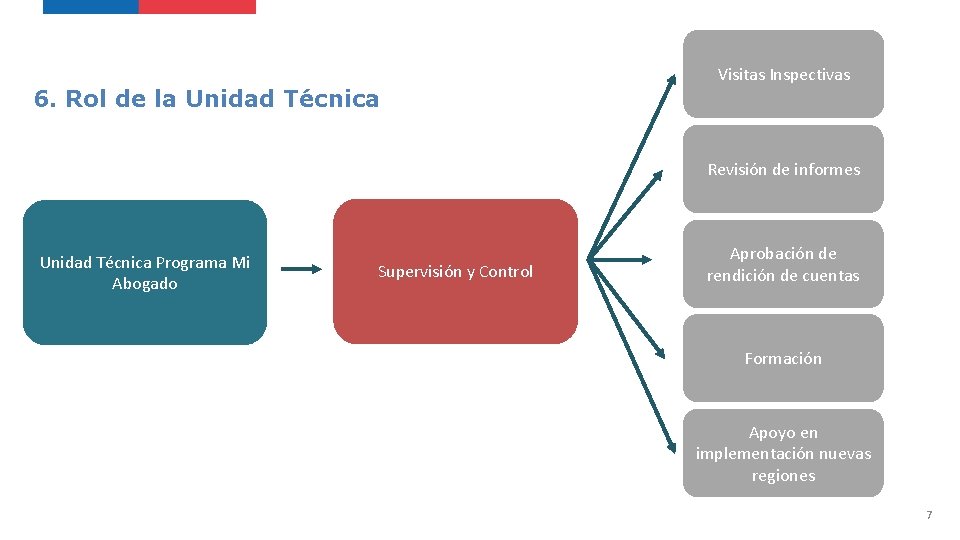 6. Rol de la Unidad Técnica

Unidad Técnica Programa Mi Abogado

Supervisión y Control

Visitas Inspectivas

Revisión de informes

Aprobación de rendición de cuentas

Formación

Apoyo en implementación nuevas regiones

7